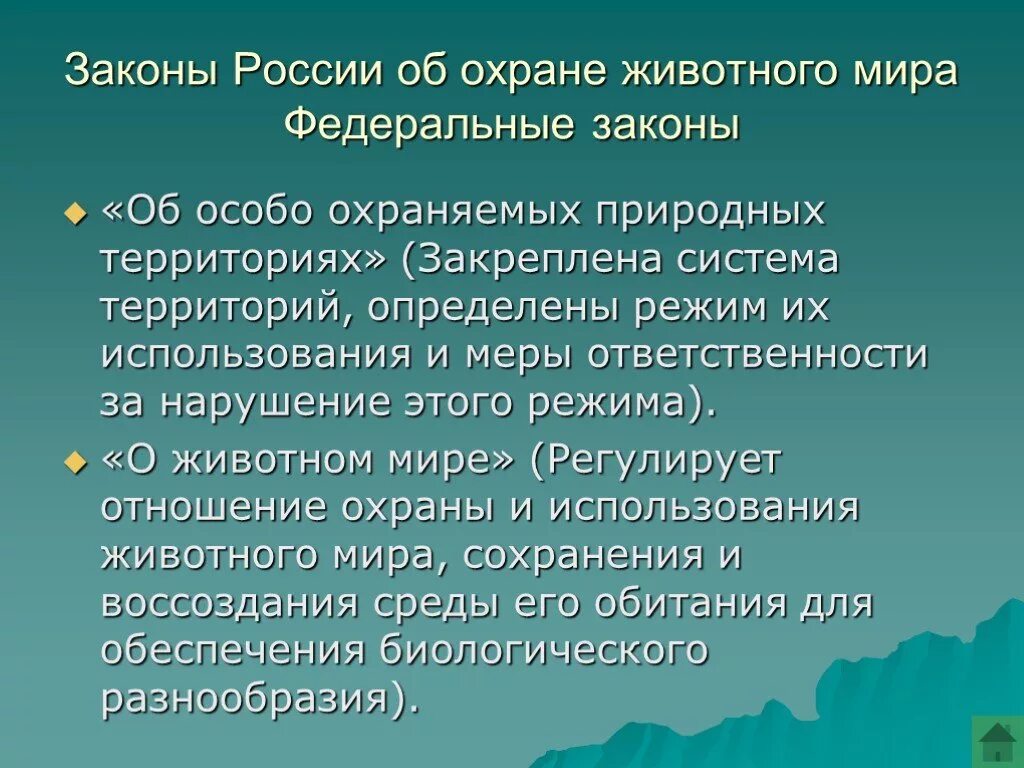 Законы России об охране животного мира Федеральные законы

«Об особо охраняемых природных территориях» (Закреплена система территорий, определены режим их использования и меры ответственности за нарушение этого режима).

«О животном мире» (Регулирует отношение охраны и использования животного мира, сохранения и воссоздания среды его обитания для обеспечения биологического разнообразия).